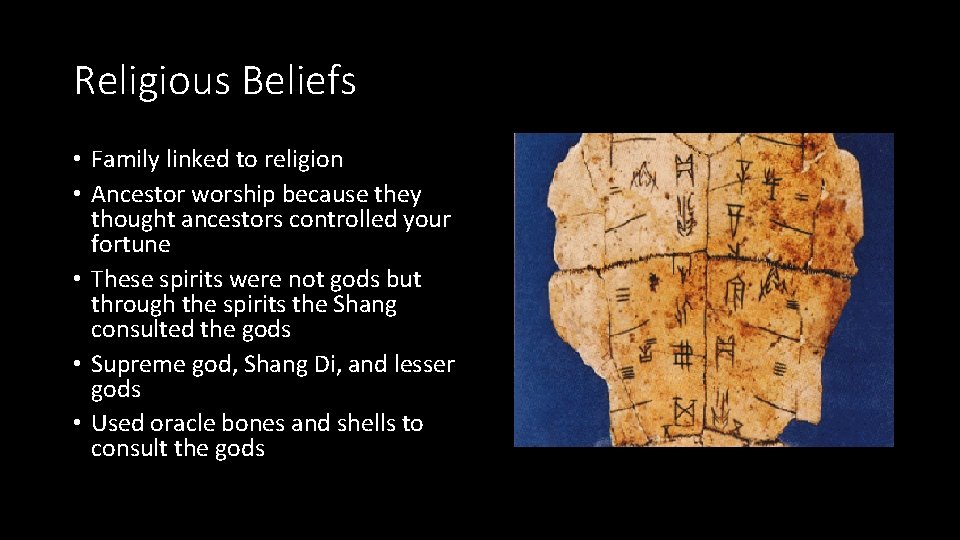 Religious Beliefs

• Family linked to religion
• Ancestor worship because they thought ancestors controlled your fortune
• These spirits were not gods but through the spirits the Shang consulted the gods
• Supreme god, Shang Di, and lesser gods
• Used oracle bones and shells to consult the gods